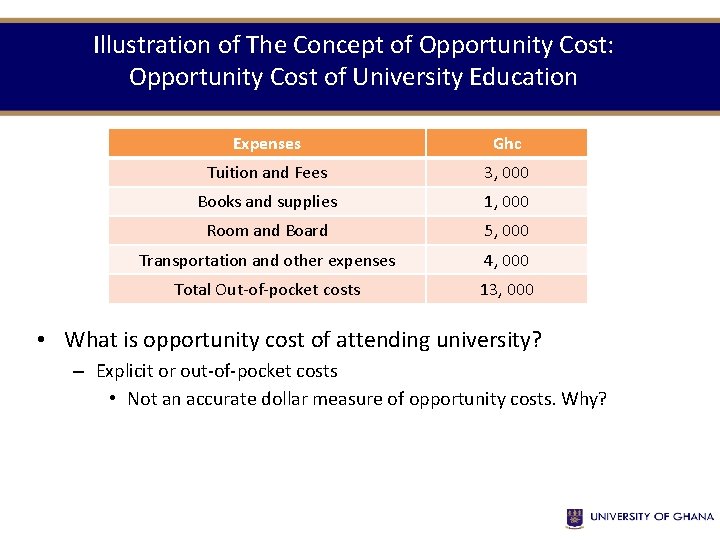 Illustration of The Concept of Opportunity Cost: Opportunity Cost of University Education

| Expenses | Ghc |
|---|---|
| Tuition and Fees | 3, 000 |
| Books and supplies | 1, 000 |
| Room and Board | 5, 000 |
| Transportation and other expenses | 4, 000 |
| Total Out-of-pocket costs | 13, 000 |

• What is opportunity cost of attending university?
– Explicit or out-of-pocket costs
• Not an accurate dollar measure of opportunity costs. Why?

UNIVERSITY OF GHANA